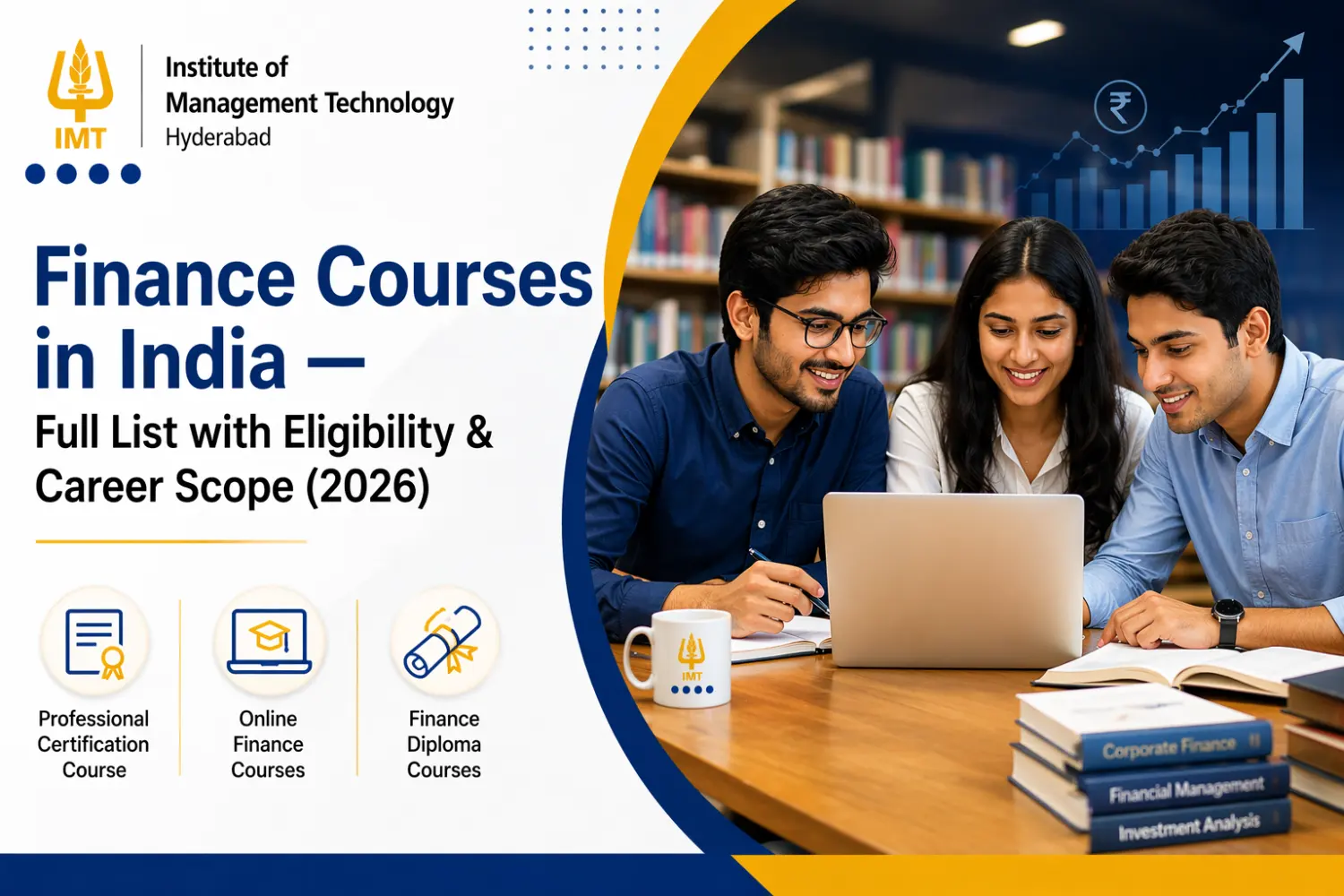 IMT

Institute of Management Technology Hyderabad

Finance Courses in India —

Full List with Eligibility & Career Scope (2026)

Professional Certification Course

Online Finance Courses

Finance Diploma Courses

₹

IMT

Corporate Finance

Financial Management

Investment Analysis